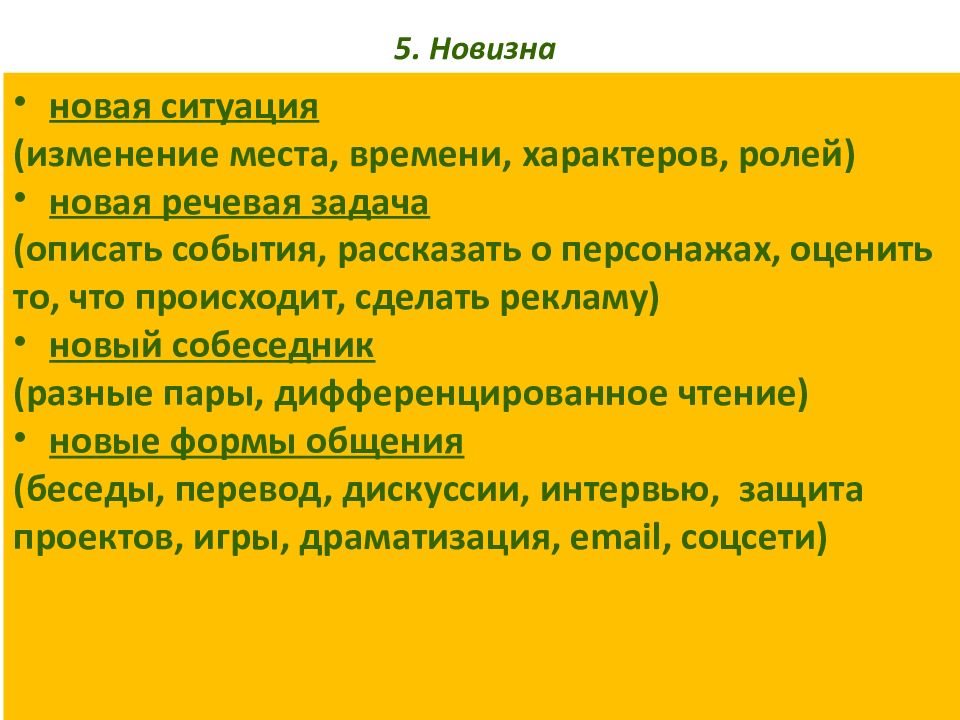 5. Новизна

• новая ситуация
(изменение места, времени, характеров, ролей)
• новая речевая задача
(описать события, рассказать о персонажах, оценить то, что происходит, сделать рекламу)
• новый собеседник
(разные пары, дифференцированное чтение)
• новые формы общения
(беседы, перевод, дискуссии, интервью, защита проектов, игры, драматизация, email, соцсети)